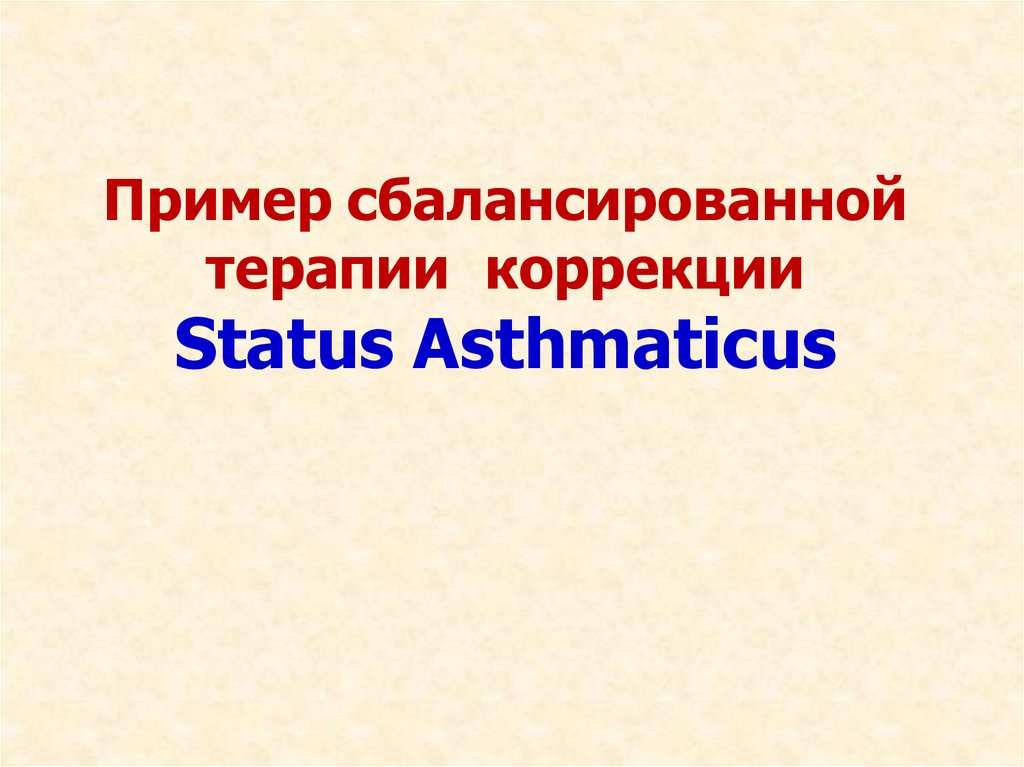 Пример сбалансированной терапии коррекции
Status Asthmaticus